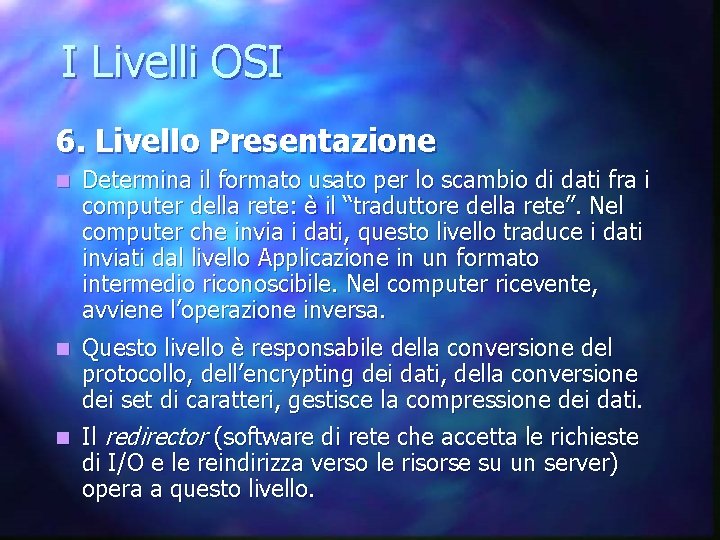 I Livelli OSI

6. Livello Presentazione

Determina il formato usato per lo scambio di dati fra i computer della rete: è il “traduttore della rete”. Nel computer che invia i dati, questo livello traduce i dati inviati dal livello Applicazione in un formato intermedio riconoscibile. Nel computer ricevente, avviene l’operazione inversa.

Questo livello è responsabile della conversione del protocollo, dell’encrypting dei dati, della conversione dei set di caratteri, gestisce la compressione dei dati.

Il redirector (software di rete che accetta le richieste di I/O e le reindirizza verso le risorse su un server) opera a questo livello.